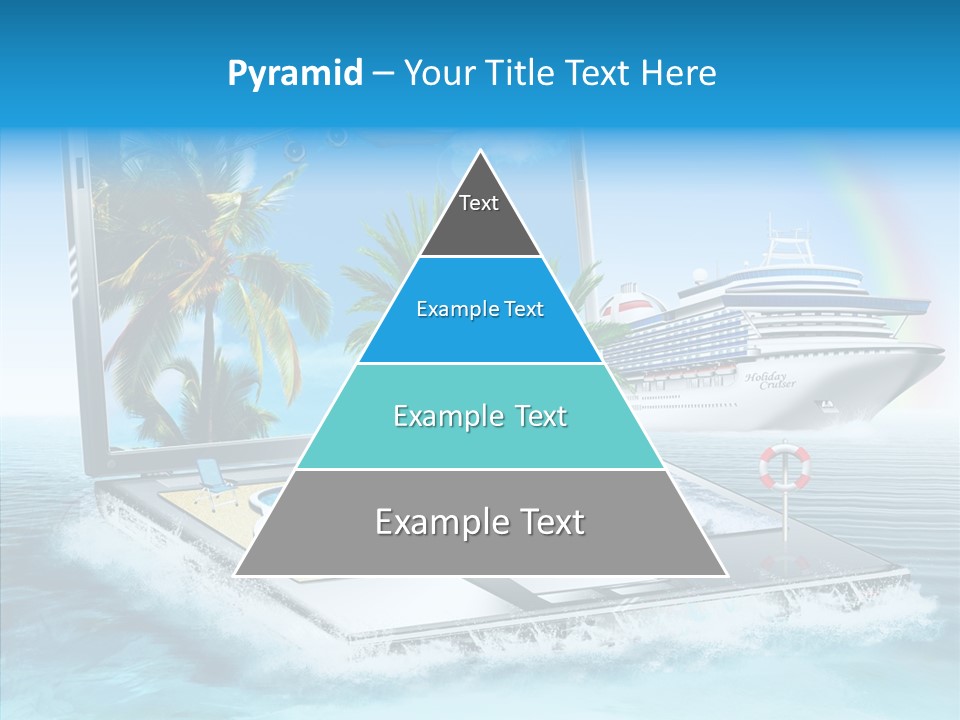 Pyramid – Your Title Text Here

Text

Example Text

Example Text

Example Text

Holiday Cruiser